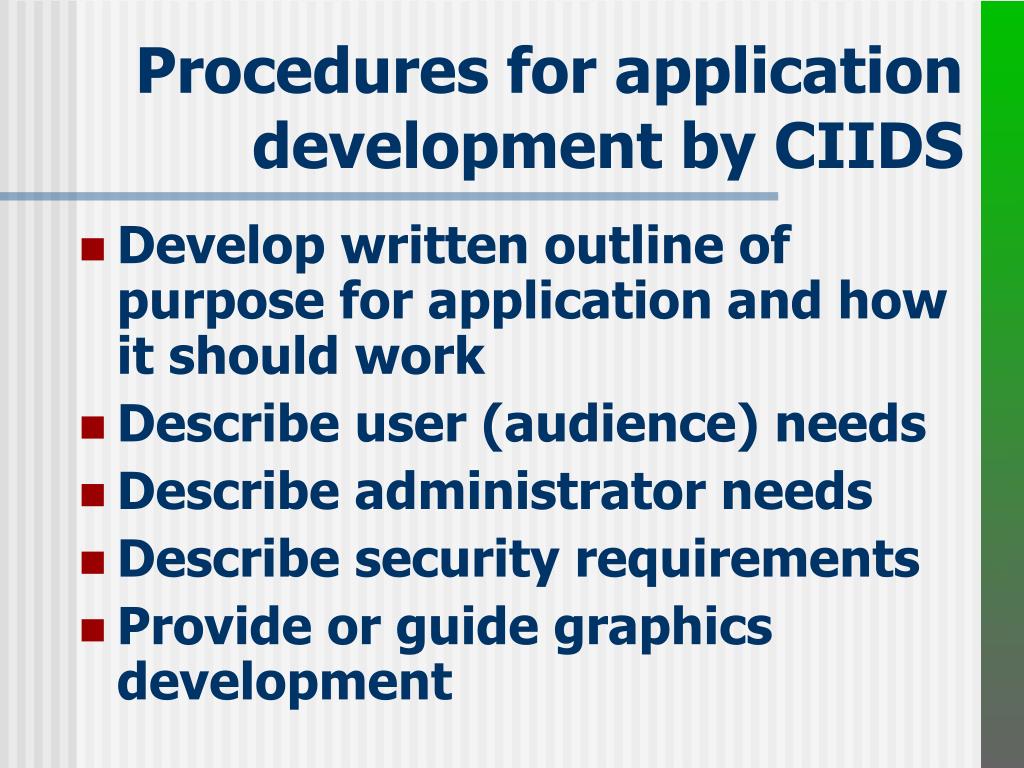 Procedures for application development by CIIDS

- Develop written outline of purpose for application and how it should work
- Describe user (audience) needs
- Describe administrator needs
- Describe security requirements
- Provide or guide graphics development